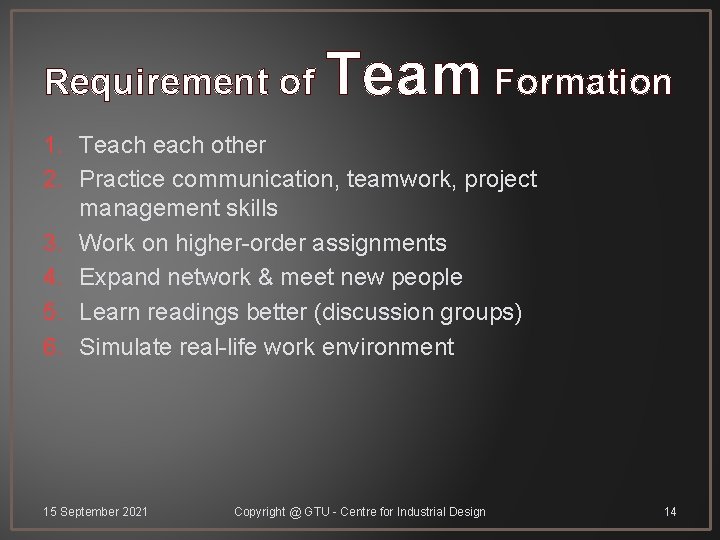 Requirement of Team Formation

1. Teach each other
2. Practice communication, teamwork, project management skills
3. Work on higher-order assignments
4. Expand network & meet new people
5. Learn readings better (discussion groups)
6. Simulate real-life work environment

15 September 2021

Copyright @ GTU - Centre for Industrial Design

14